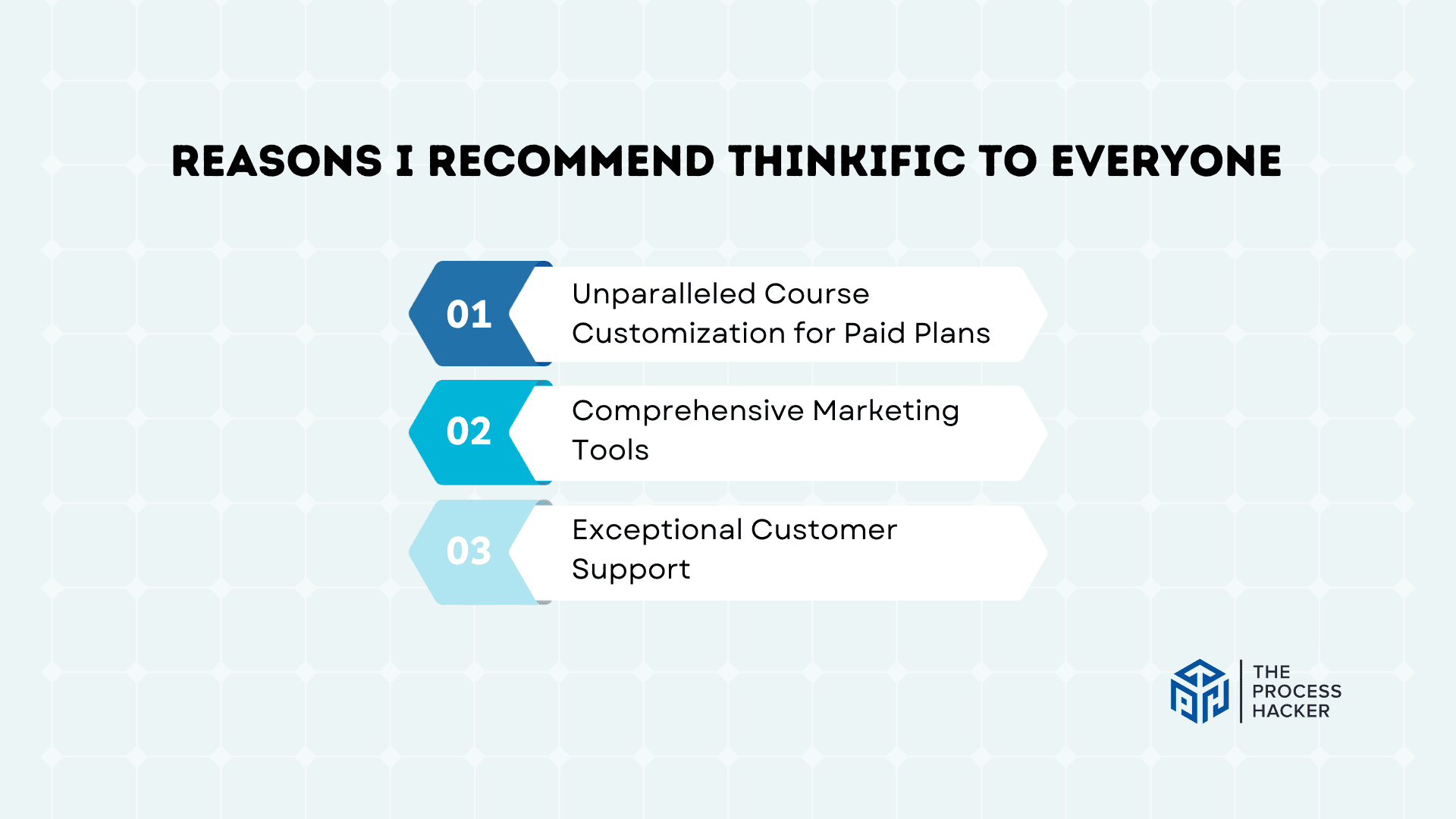 REASONS I RECOMMEND THINKIFIC TO EVERYONE

01 Unparalleled Course Customization for Paid Plans

02 Comprehensive Marketing Tools

03 Exceptional Customer Support

THE PROCESS HACKER